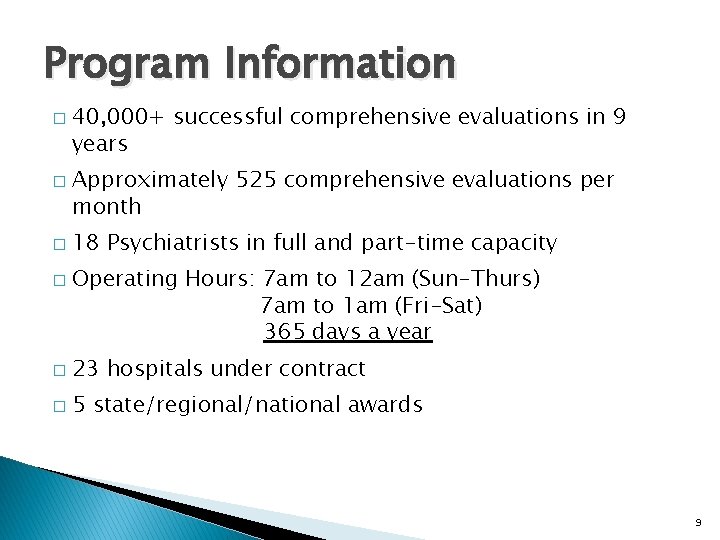 Program Information

□ 40,000+ successful comprehensive evaluations in 9 years

□ Approximately 525 comprehensive evaluations per month

□ 18 Psychiatrists in full and part-time capacity

□ Operating Hours: 7am to 12am (Sun-Thurs)
7am to 1am (Fri-Sat)
365 days a year

□ 23 hospitals under contract

□ 5 state/regional/national awards

9